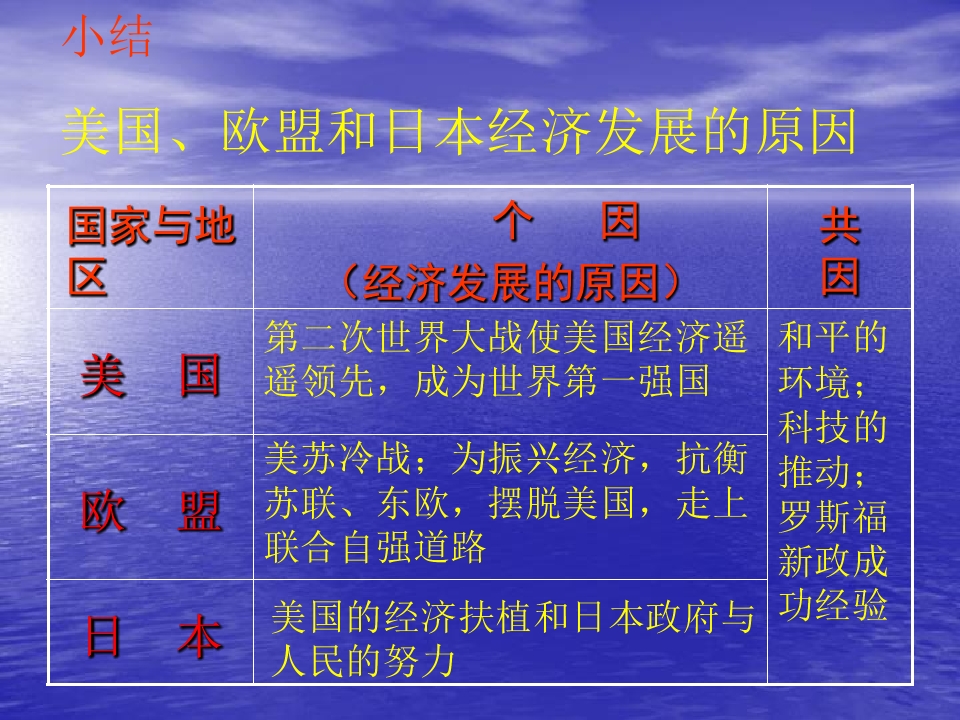 小结

美国、欧盟和日本经济发展的原因

| 国家与地区 | 个　　因（经济发展的原因） | 共因 |
|---|---|---|
| 美　国 | 第二次世界大战使美国经济遥遥领先，成为世界第一强国 | 和平的环境；科技的推动；罗斯福新政成功经验 |
| 欧　盟 | 美苏冷战；为振兴经济，抗衡苏联、东欧，摆脱美国，走上联合自强道路 | |
| 日　本 | 美国的经济扶植和日本政府与人民的努力 | |